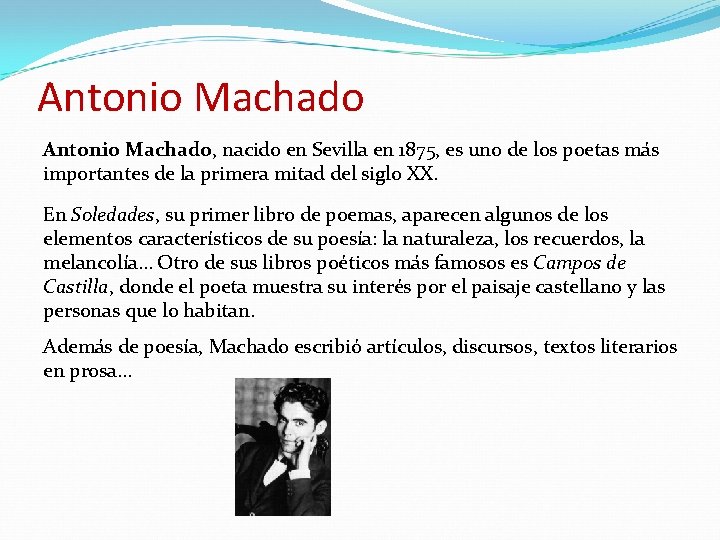 Antonio Machado

Antonio Machado, nacido en Sevilla en 1875, es uno de los poetas más importantes de la primera mitad del siglo XX.

En Soledades, su primer libro de poemas, aparecen algunos de los elementos característicos de su poesía: la naturaleza, los recuerdos, la melancolía… Otro de sus libros poéticos más famosos es Campos de Castilla, donde el poeta muestra su interés por el paisaje castellano y las personas que lo habitan.

Además de poesía, Machado escribió artículos, discursos, textos literarios en prosa…